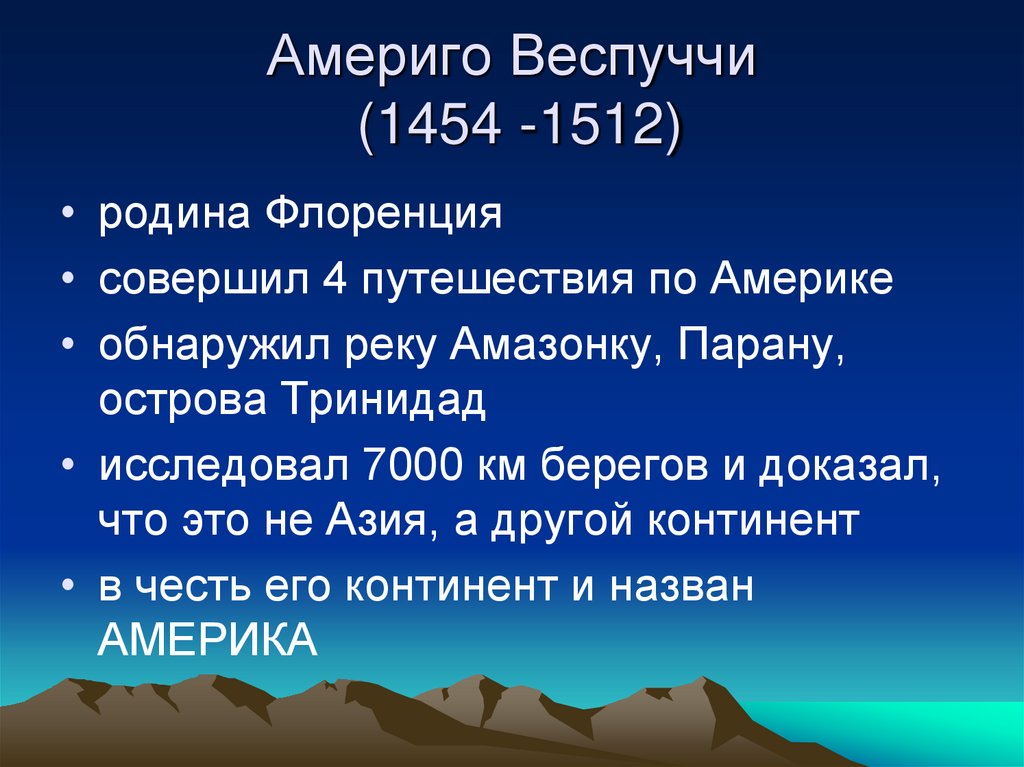 Америго Веспуччи
(1454 -1512)

• родина Флоренция
• совершил 4 путешествия по Америке
• обнаружил реку Амазонку, Парану, острова Тринидад
• исследовал 7000 км берегов и доказал, что это не Азия, а другой континент
• в честь его континент и назван АМЕРИКА